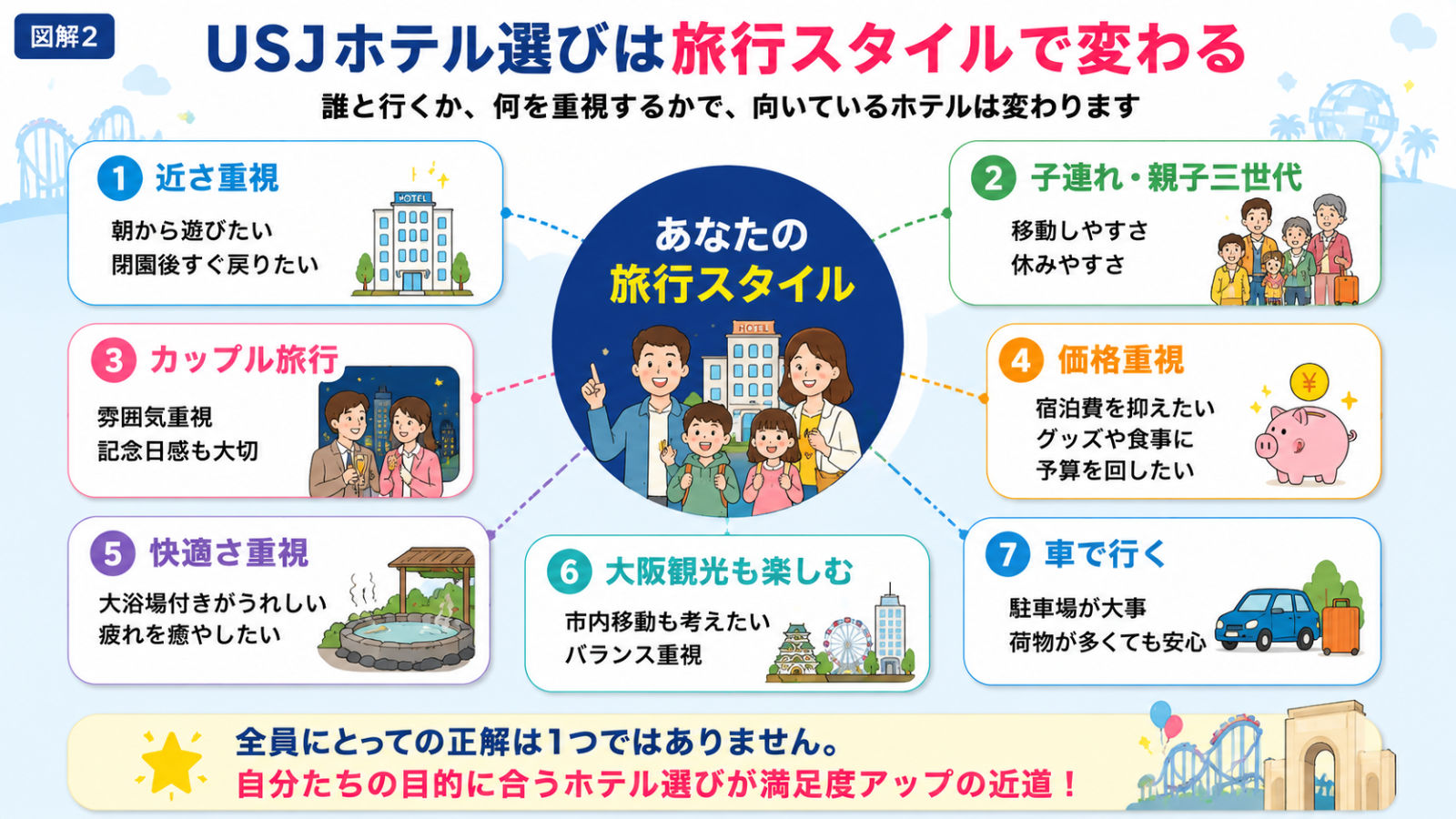 図解2

USJホテル選びは旅行スタイルで変わる

誰と行くか、何を重視するかで、向いているホテルは変わります

1 近さ重視
朝から遊びたい
閉園後すぐ戻りたい

HOTEL

2 子連れ・親子三世代
移動しやすさ
休みやすさ

あなたの
旅行スタイル

HOTEL

3 カップル旅行
雰囲気重視
記念日感も大切

4 価格重視
宿泊費を抑えたい
グッズや食事に
予算を回したい

¥

5 快適さ重視
大浴場付きがうれしい
疲れを癒やしたい

6 大阪観光も楽しむ
市内移動も考えたい
バランス重視

7 車で行く
駐車場が大事
荷物が多くても安心

全員にとっての正解は1つではありません。
自分たちの目的に合うホテル選びが満足度アップの近道！